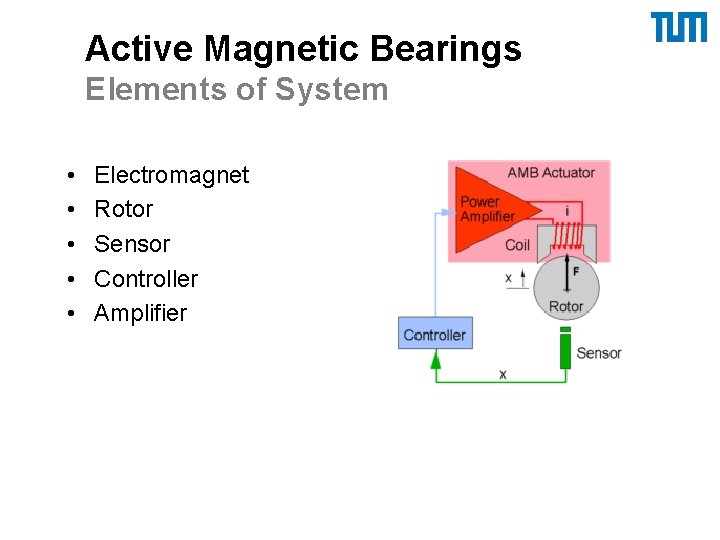 TUM

Active Magnetic Bearings
Elements of System

• Electromagnet
• Rotor
• Sensor
• Controller
• Amplifier

AMB Actuator
Power Amplifier
i
Coil
x
F
Rotor
Controller
Sensor
x